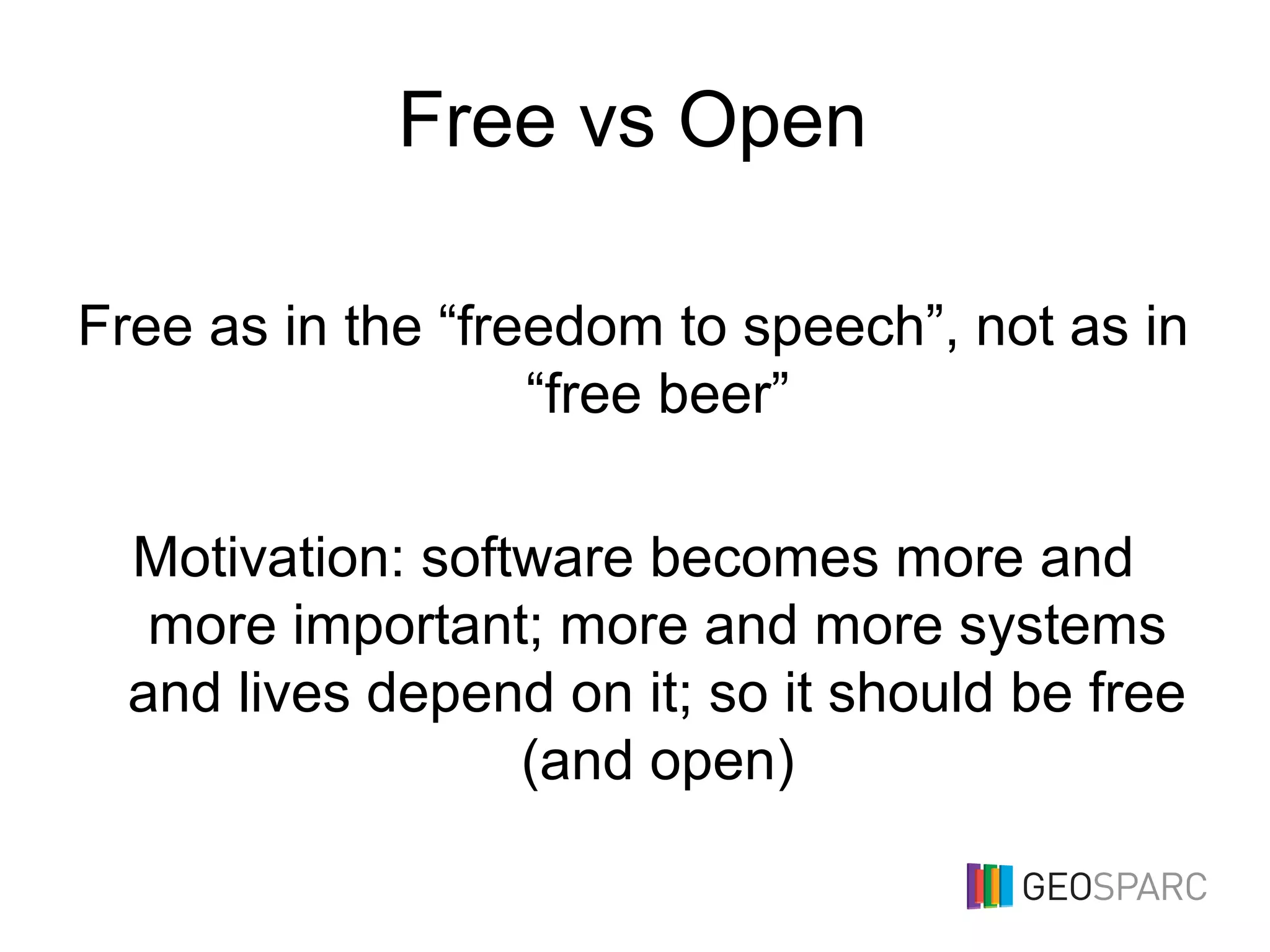 Free vs Open

Free as in the “freedom to speech”, not as in “free beer”

Motivation: software becomes more and more important; more and more systems and lives depend on it; so it should be free (and open)

GEOSPARC